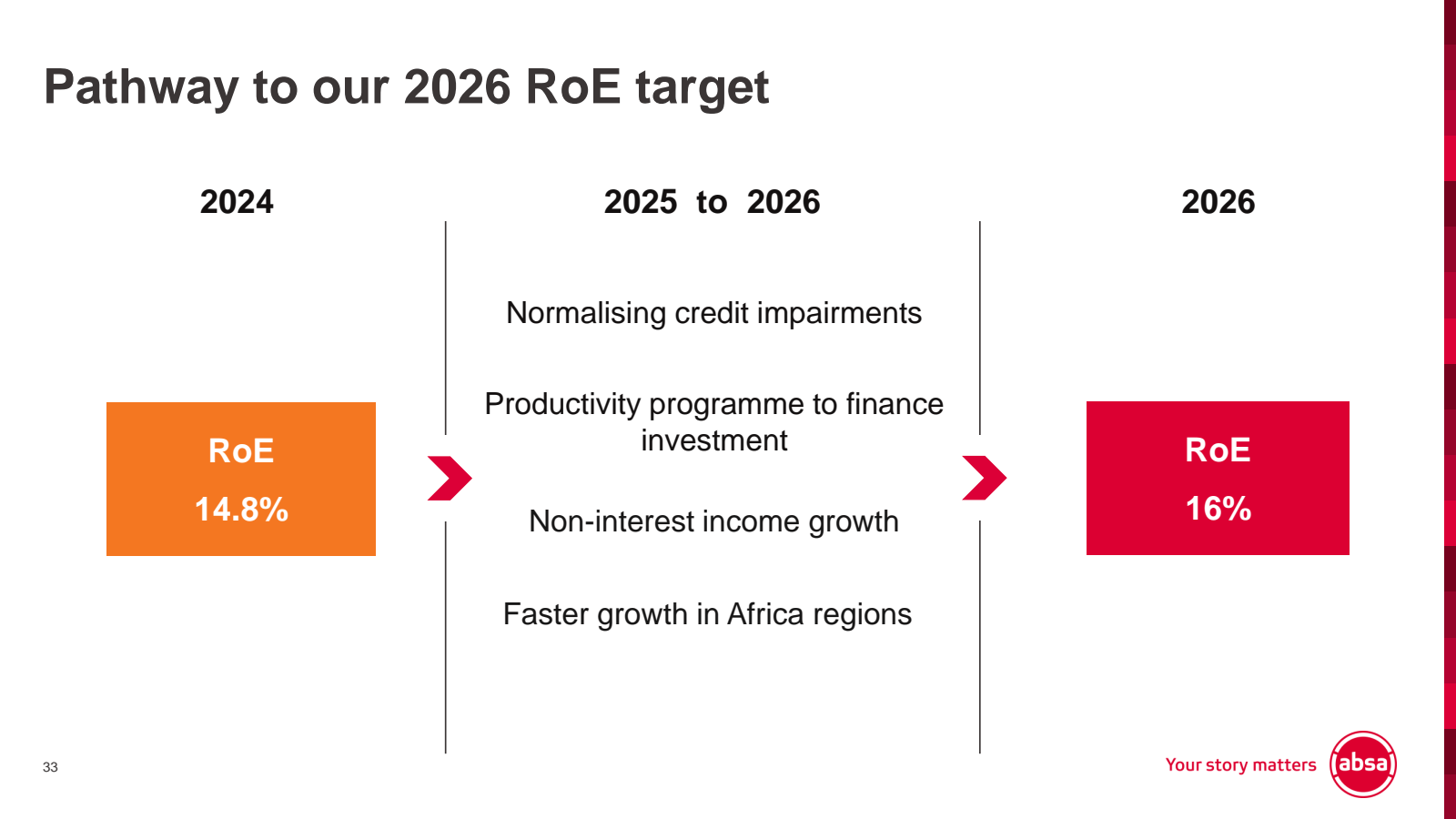 Pathway to our 2026 RoE target

2024

RoE

14.8%

2025 to 2026

Normalising credit impairments

Productivity programme to finance investment

Non-interest income growth

Faster growth in Africa regions

2026

RoE

16%

33

Your story matters

absa